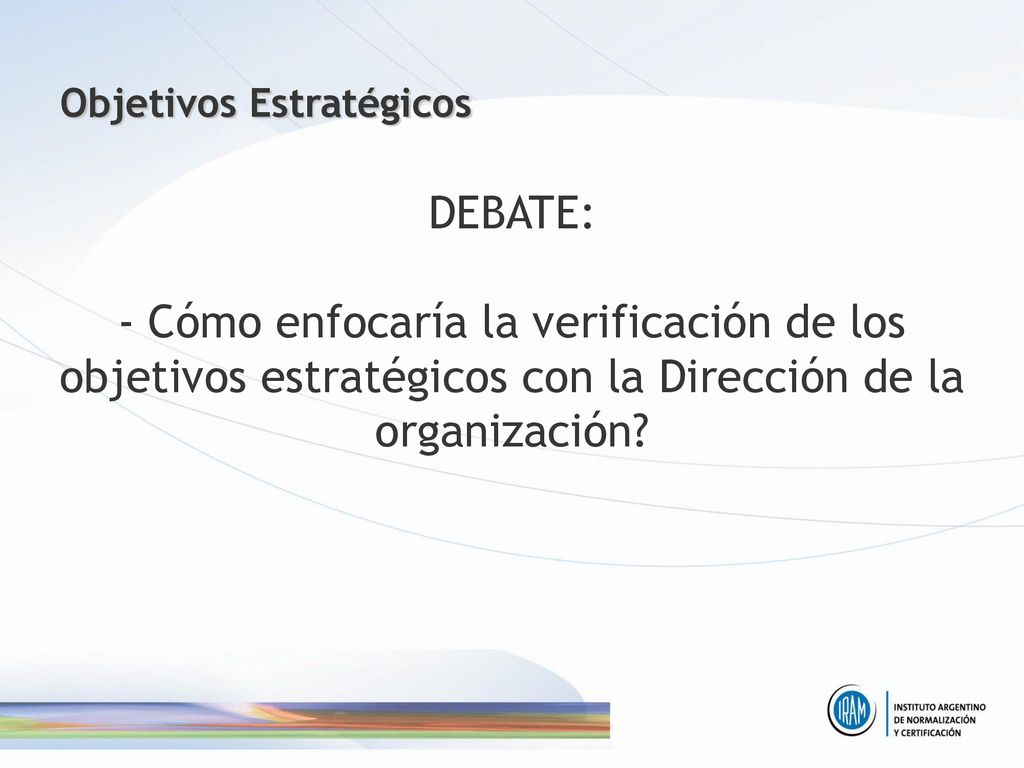 Objetivos Estratégicos

DEBATE:

- Cómo enfocaría la verificación de los objetivos estratégicos con la Dirección de la organización?

IRAM

INSTITUTO ARGENTINO DE NORMALIZACIÓN Y CERTIFICACIÓN